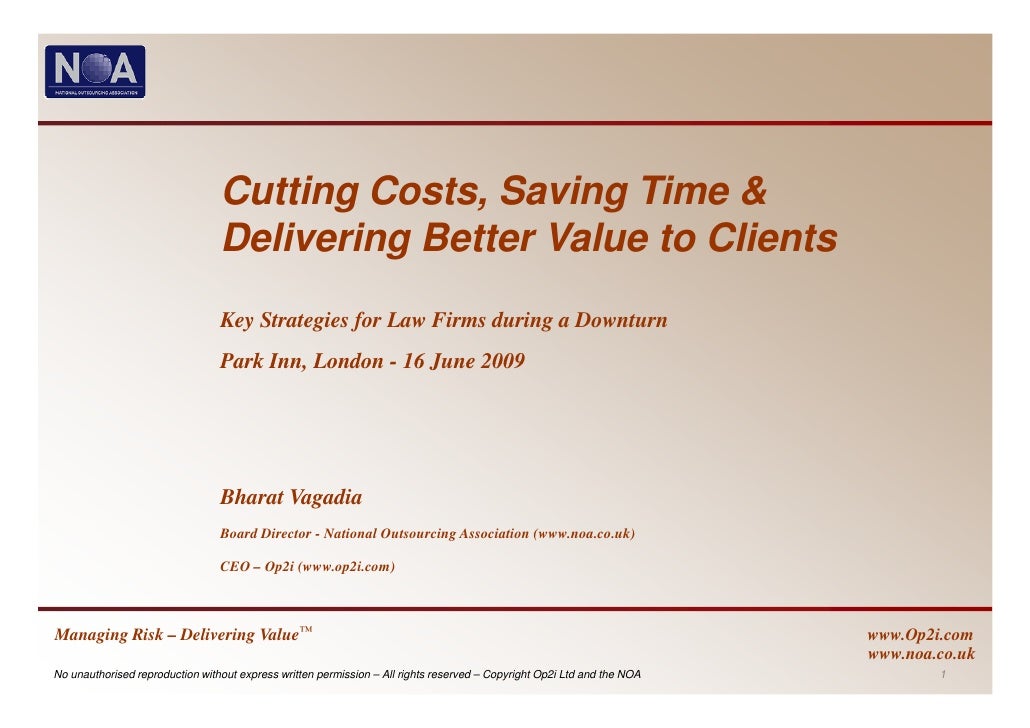 NOA
NATIONAL OUTSOURCING ASSOCIATION

Cutting Costs, Saving Time & Delivering Better Value to Clients

Key Strategies for Law Firms during a Downturn

Park Inn, London - 16 June 2009

Bharat Vagadia

Board Director - National Outsourcing Association (www.noa.co.uk)

CEO – Op2i (www.op2i.com)

Managing Risk – Delivering Value™

www.Op2i.com
www.noa.co.uk

No unauthorised reproduction without express written permission – All rights reserved – Copyright Op2i Ltd and the NOA

1